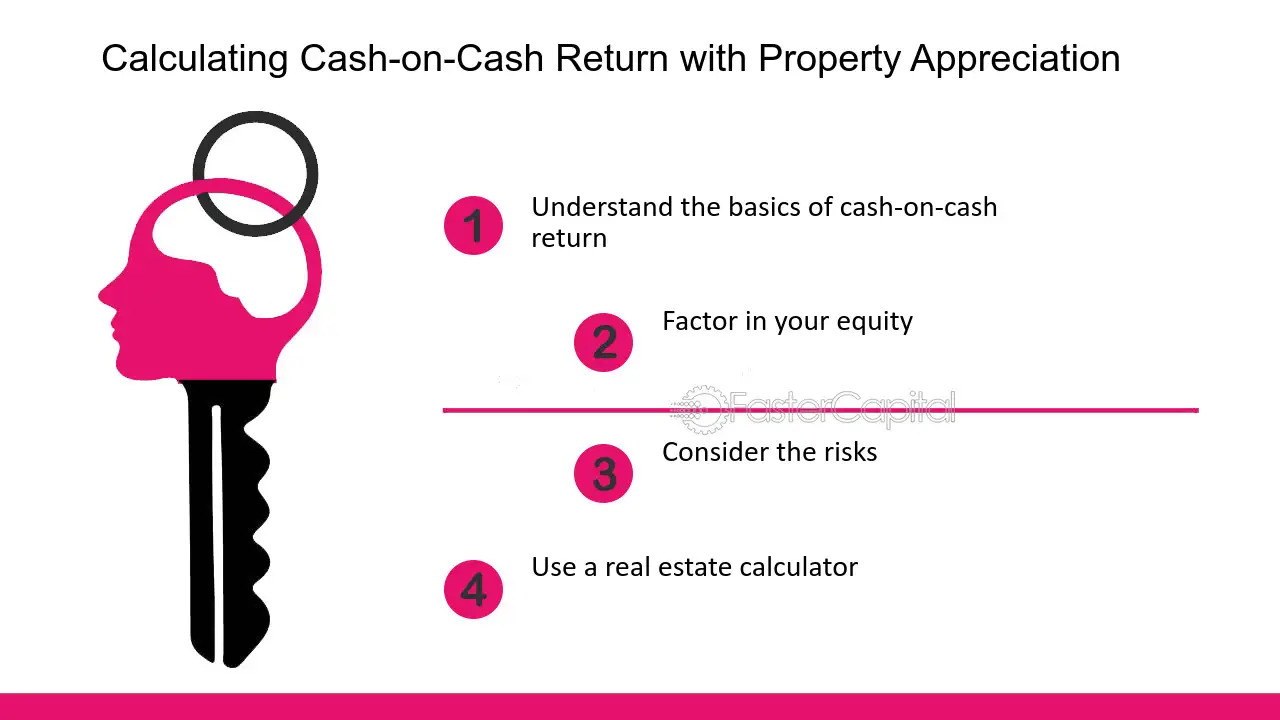 Calculating Cash-on-Cash Return with Property Appreciation

1 Understand the basics of cash-on-cash return

2 Factor in your equity

FasterCapital

3 Consider the risks

4 Use a real estate calculator